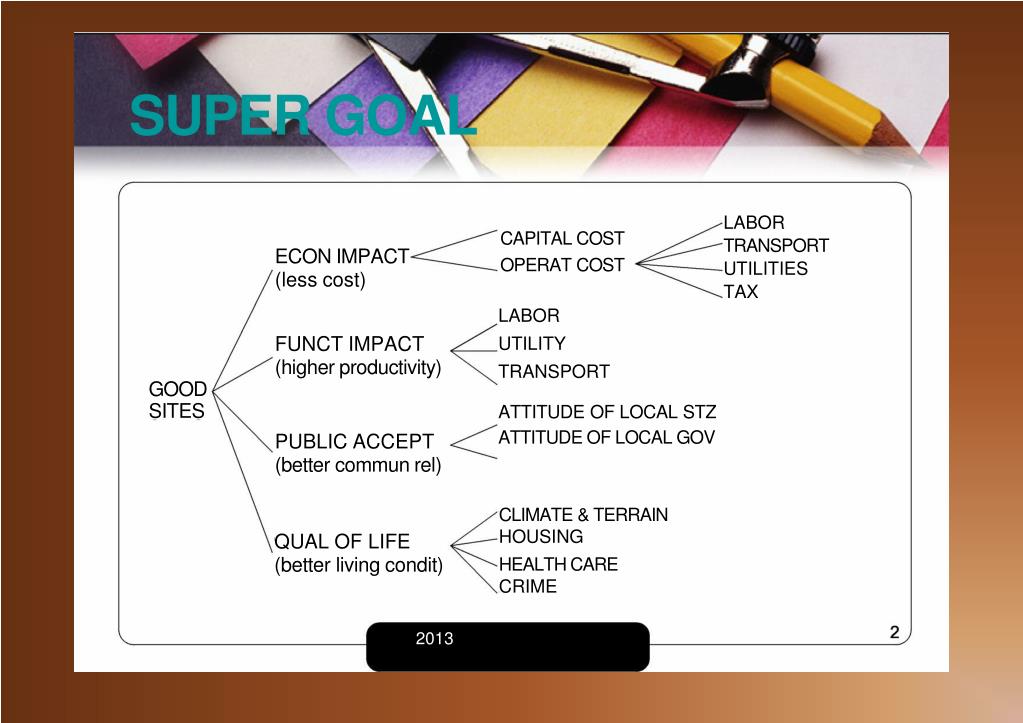 SUPER GOAL

GOOD SITES

ECON IMPACT
(less cost)

CAPITAL COST
OPERAT COST

LABOR
TRANSPORT
UTILITIES
TAX

FUNCT IMPACT
(higher productivity)

LABOR
UTILITY
TRANSPORT

PUBLIC ACCEPT
(better commun rel)

ATTITUDE OF LOCAL STZ
ATTITUDE OF LOCAL GOV

QUAL OF LIFE
(better living condit)

CLIMATE & TERRAIN
HOUSING
HEALTH CARE
CRIME

2013

2